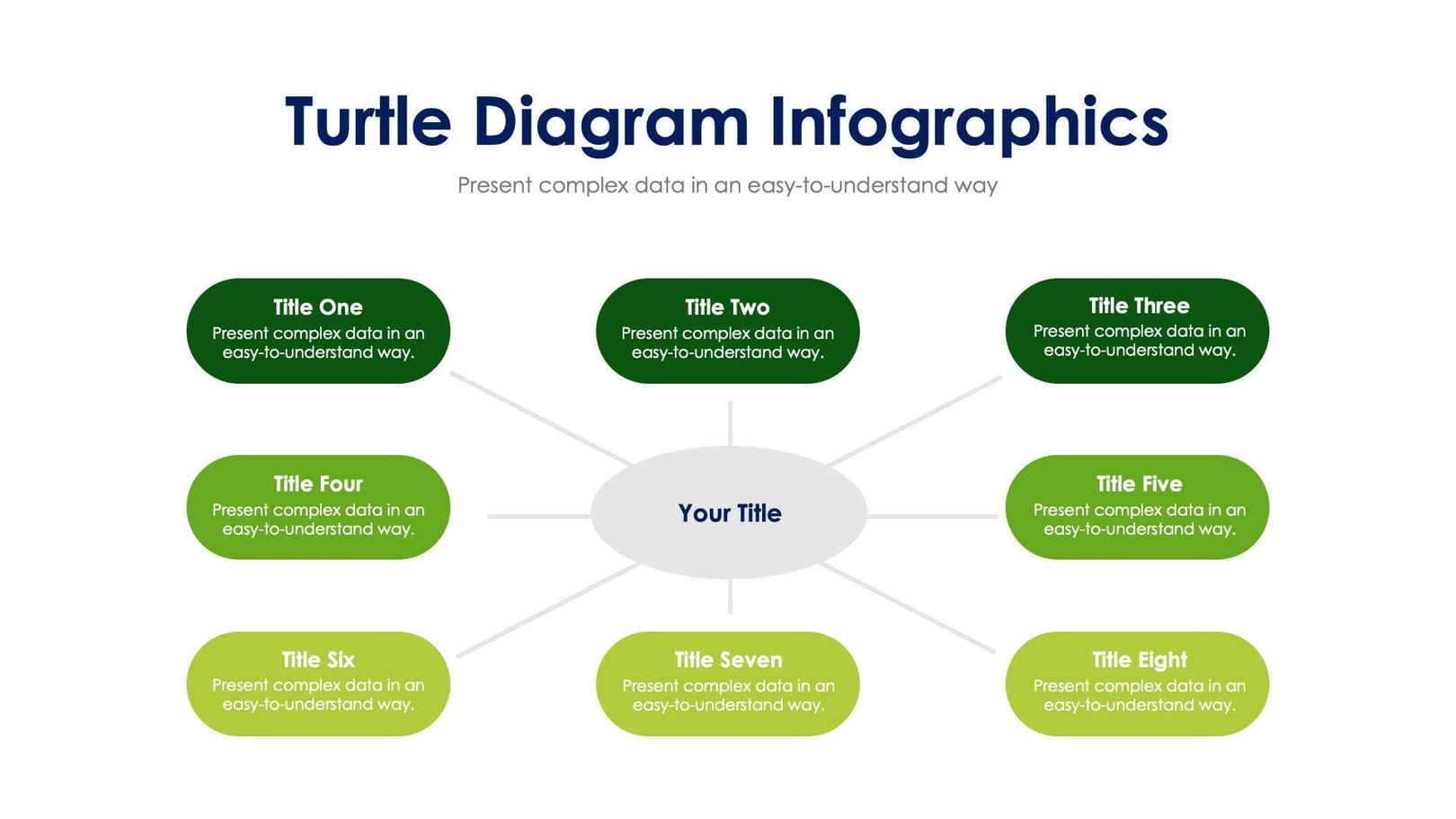 Turtle Diagram Infographics

Present complex data in an easy-to-understand way

Title One
Present complex data in an easy-to-understand way.

Title Two
Present complex data in an easy-to-understand way.

Title Three
Present complex data in an easy-to-understand way.

Title Four
Present complex data in an easy-to-understand way.

Your Title

Title Five
Present complex data in an easy-to-understand way.

Title Six
Present complex data in an easy-to-understand way.

Title Seven
Present complex data in an easy-to-understand way.

Title Eight
Present complex data in an easy-to-understand way.